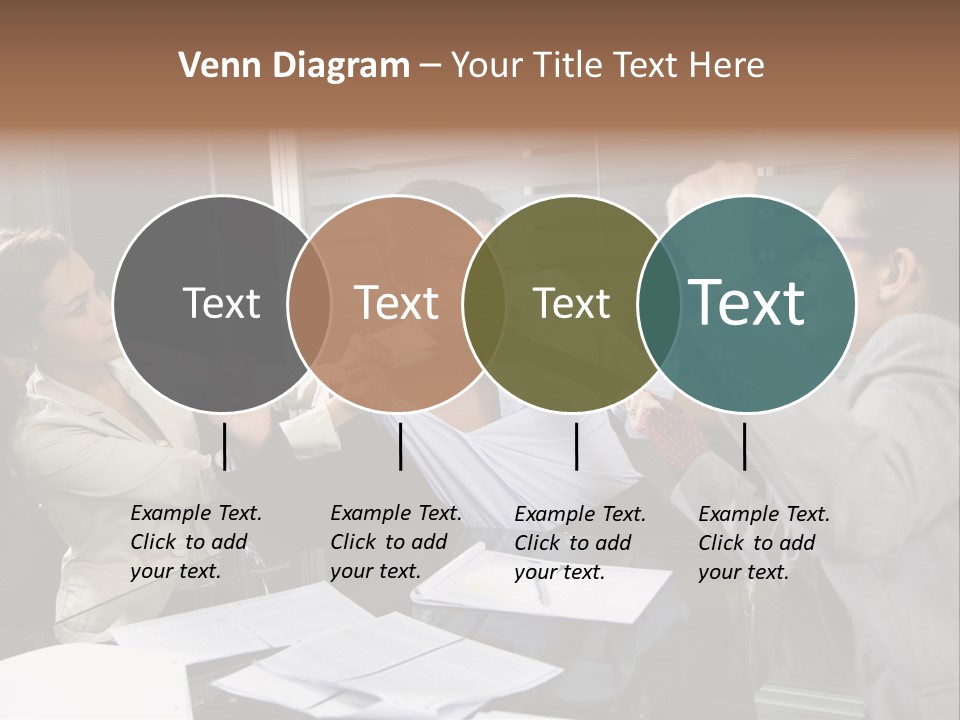 Venn Diagram – Your Title Text Here

Text

Text

Text

Text

Example Text. Click to add your text.

Example Text. Click to add your text.

Example Text. Click to add your text.

Example Text. Click to add your text.